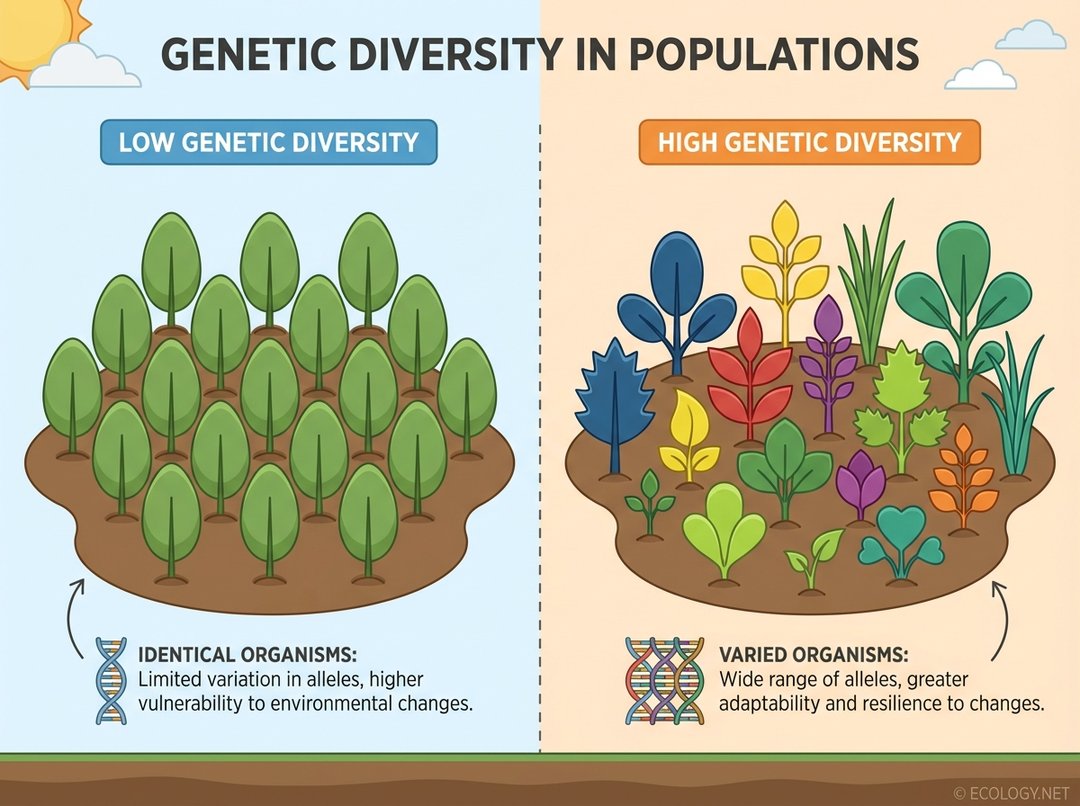 GENETIC DIVERSITY IN POPULATIONS

LOW GENETIC DIVERSITY

IDENTICAL ORGANISMS: Limited variation in alleles, higher vulnerability to environmental changes.

HIGH GENETIC DIVERSITY

VARIED ORGANISMS: Wide range of alleles, greater adaptability and resilience to changes.

© ECOLOGY.NET